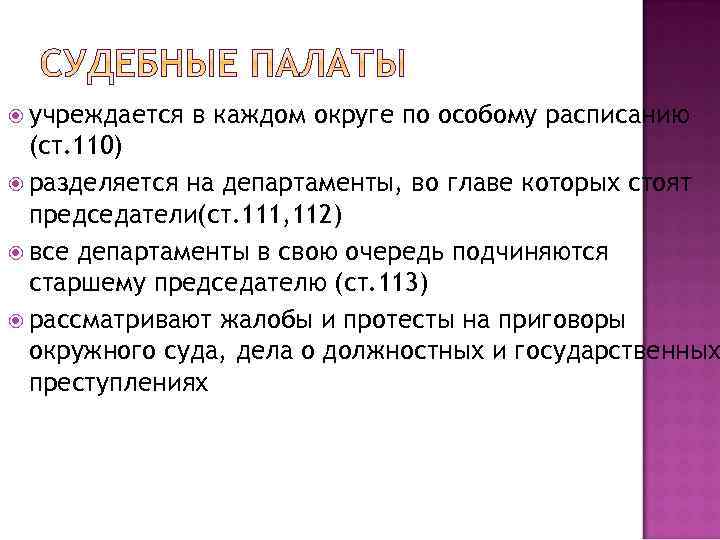 СУДЕБНЫЕ ПАЛАТЫ

учреждается в каждом округе по особому расписанию (ст.110)

разделяется на департаменты, во главе которых стоят председатели(ст.111,112)

все департаменты в свою очередь подчиняются старшему председателю (ст.113)

рассматривают жалобы и протесты на приговоры окружного суда, дела о должностных и государственных преступлениях